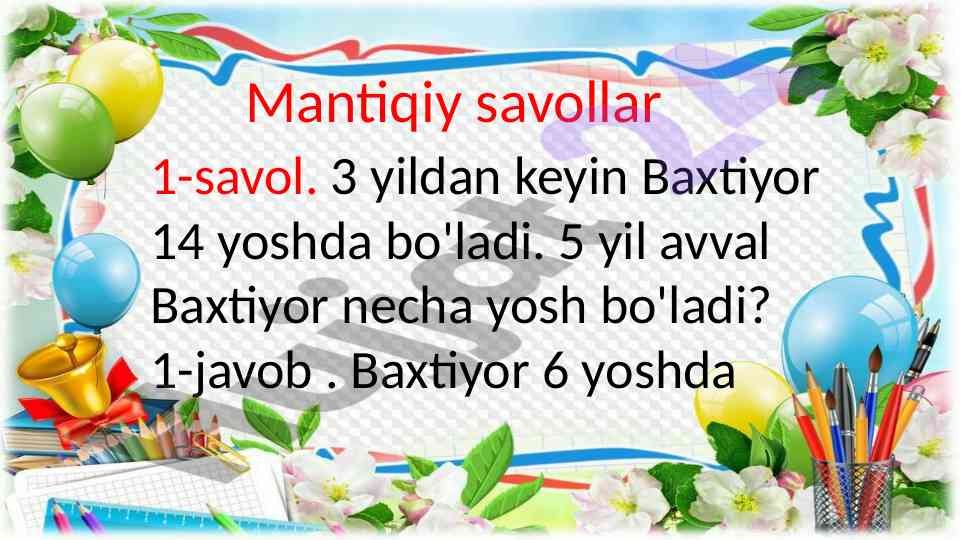 Mantiqiy savollar

1-savol. 3 yildan keyin Baxtiyor 14 yoshda bo'ladi. 5 yil avval Baxtiyor necha yosh bo'ladi?

1-javob . Baxtiyor 6 yoshda